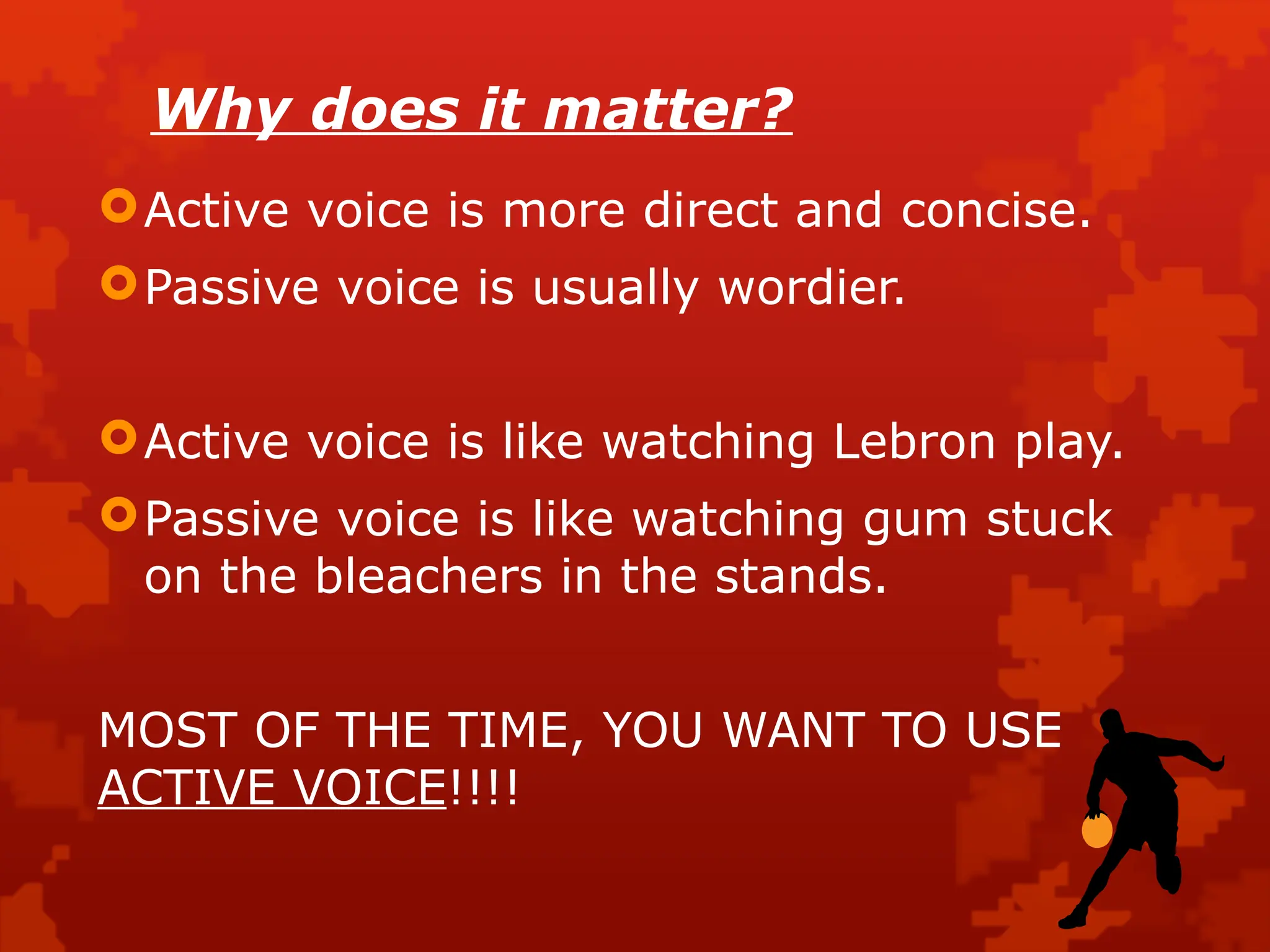 Why does it matter?

Active voice is more direct and concise.
Passive voice is usually wordier.

Active voice is like watching Lebron play.
Passive voice is like watching gum stuck on the bleachers in the stands.

MOST OF THE TIME, YOU WANT TO USE ACTIVE VOICE!!!!